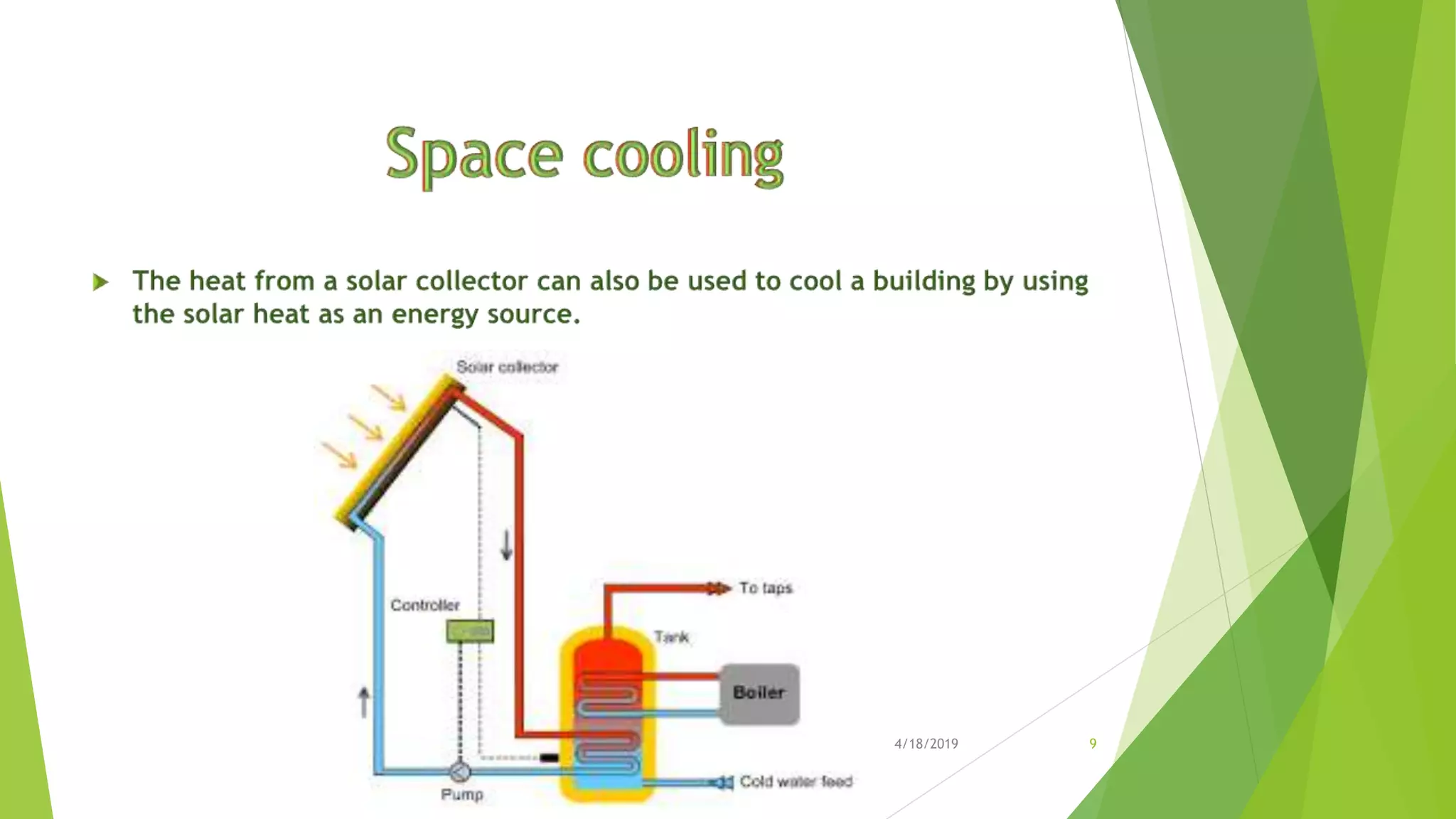 Space cooling

The heat from a solar collector can also be used to cool a building by using the solar heat as an energy source.

Solar collector

Controller

To taps

Tank

Boiler

Pump

Cold water feed

4/18/2019

9